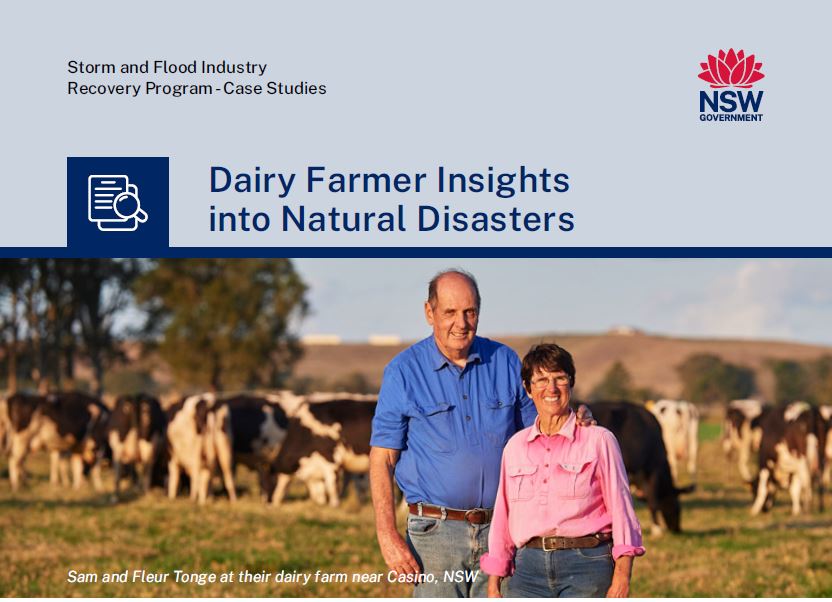 Storm and Flood Industry Recovery Program - Case Studies

NSW GOVERNMENT

Dairy Farmer Insights into Natural Disasters

Sam and Fleur Tonge at their dairy farm near Casino, NSW